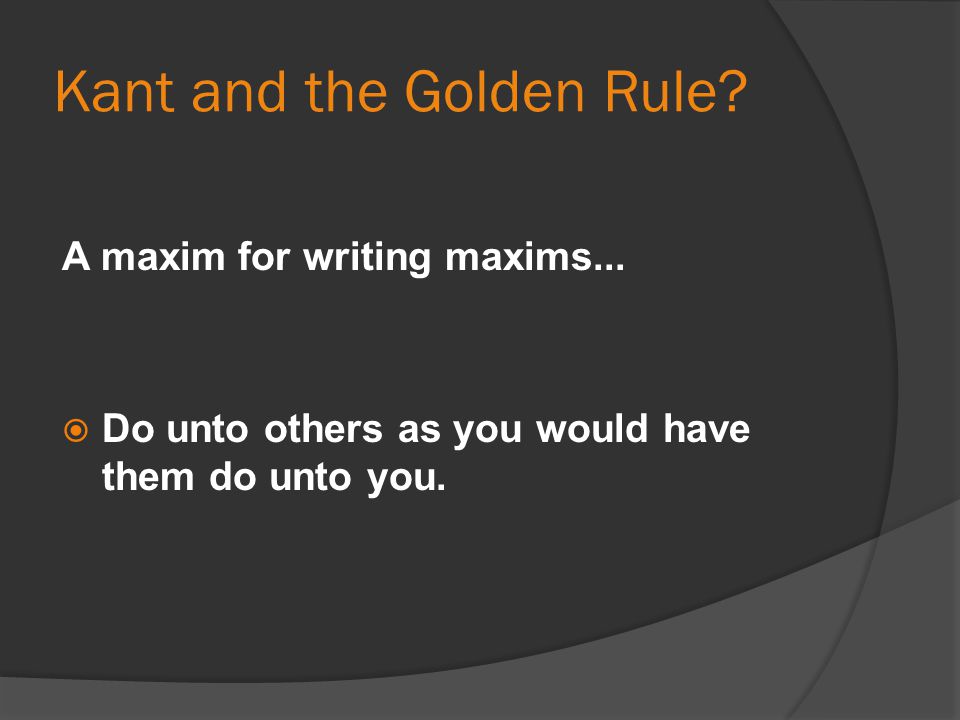 Kant and the Golden Rule?

A maxim for writing maxims...

Do unto others as you would have them do unto you.